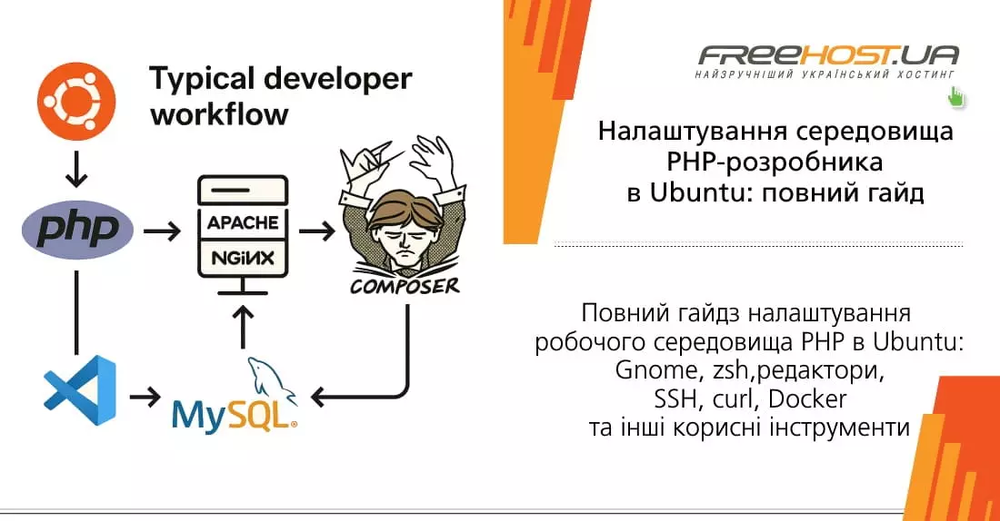 Typical developer workflow

php

APACHE

NGiNX

COMPOSER

MySQL

FREEHOST.UA
НАЙЗРУЧНІШИЙ УКРАЇНСЬКИЙ ХОСТИНГ

Налаштування середовища PHP-розробника в Ubuntu: повний гайд

Повний гайдз налаштування робочого середовища PHP в Ubuntu: Gnome, zsh,редактори, SSH, curl, Docker та інші корисні інструменти